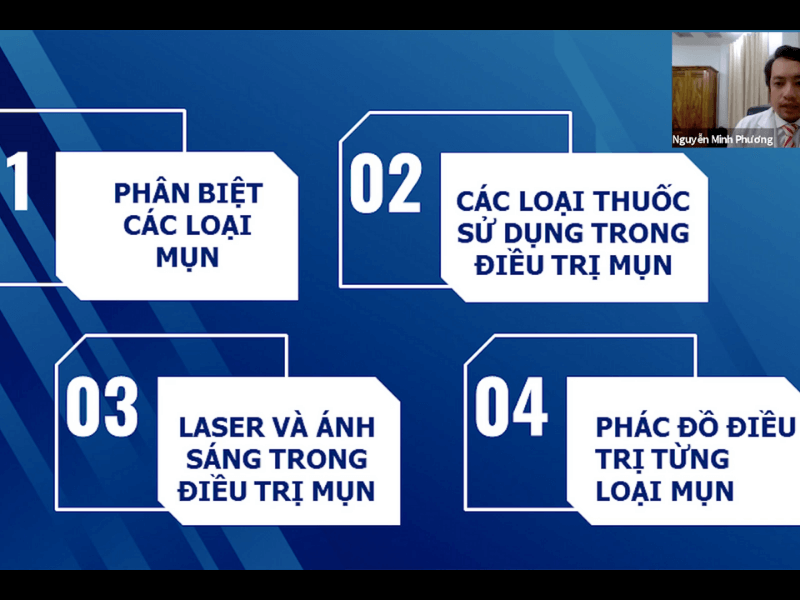 Nguyễn Minh Phương

1

PHÂN BIỆT CÁC LOẠI MỤN

02

CÁC LOẠI THUỐC SỬ DỤNG TRONG ĐIỀU TRỊ MỤN

03

LASER VÀ ÁNH SÁNG TRONG ĐIỀU TRỊ MỤN

04

PHÁC ĐỒ ĐIỀU TRỊ TỪNG LOẠI MỤN